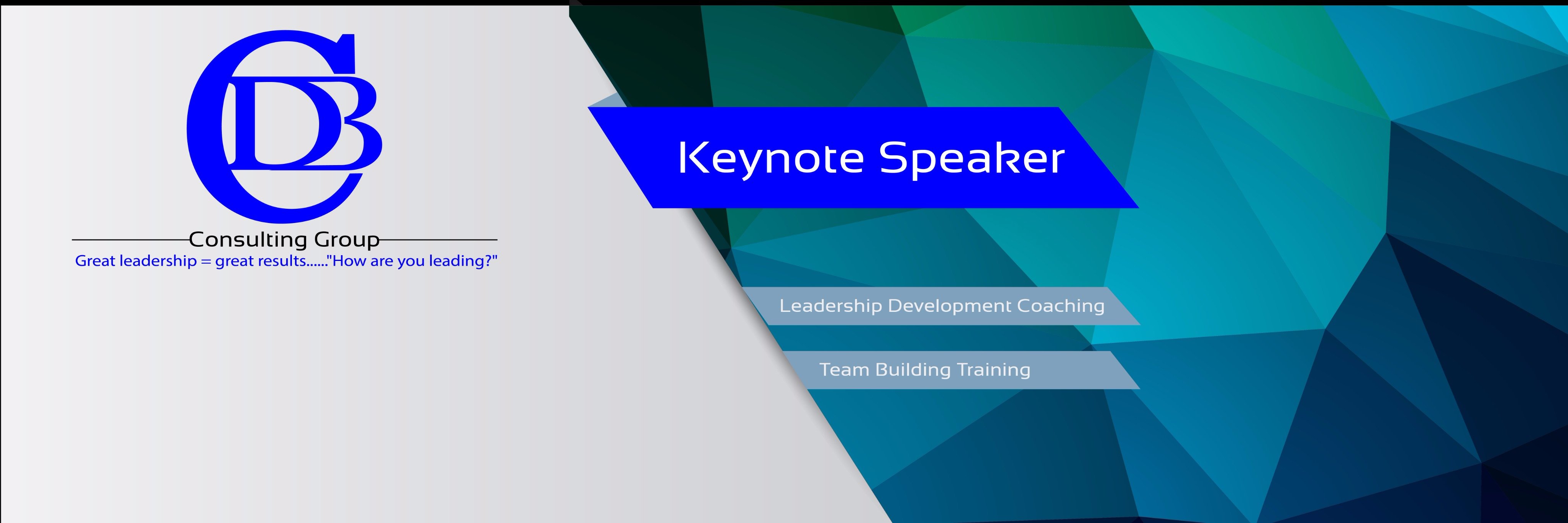 CDB

Consulting Group
Great leadership = great results......"How are you leading?"

Keynote Speaker

Leadership Development Coaching

Team Building Training